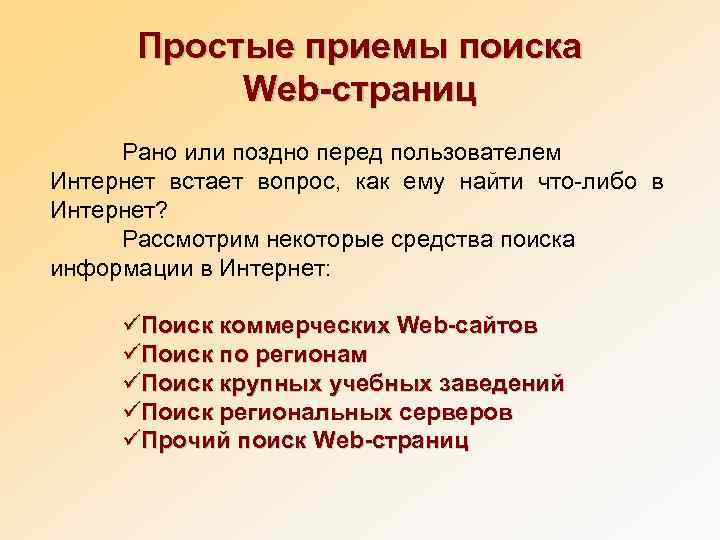 Простые приемы поиска Web-страниц

Рано или поздно перед пользователем Интернет встает вопрос, как ему найти что-либо в Интернет?

Рассмотрим некоторые средства поиска информации в Интернет:

✓Поиск коммерческих Web-сайтов
✓Поиск по регионам
✓Поиск крупных учебных заведений
✓Поиск региональных серверов
✓Прочий поиск Web-страниц